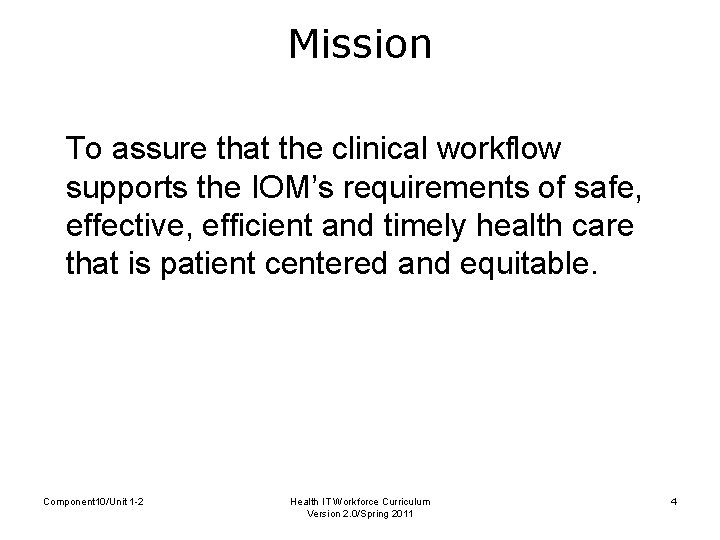 Mission

To assure that the clinical workflow supports the IOM's requirements of safe, effective, efficient and timely health care that is patient centered and equitable.

Component10/Unit 1-2

Health IT Workforce Curriculum
Version 2.0/Spring 2011

4